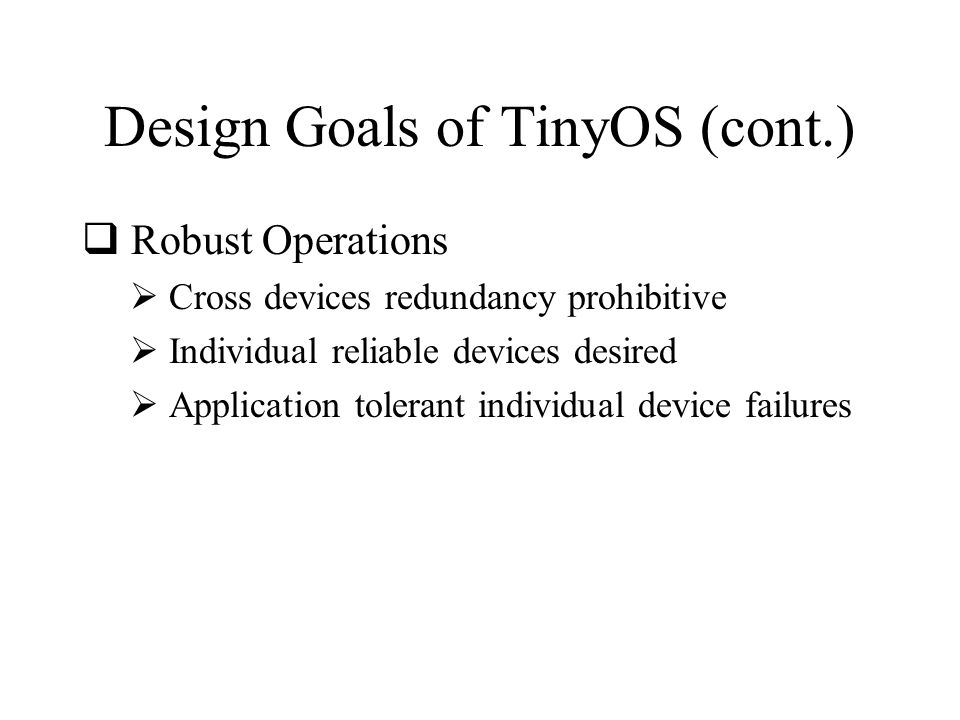 Design Goals of TinyOS (cont.)

❑ Robust Operations

➢ Cross devices redundancy prohibitive

➢ Individual reliable devices desired

➢ Application tolerant individual device failures